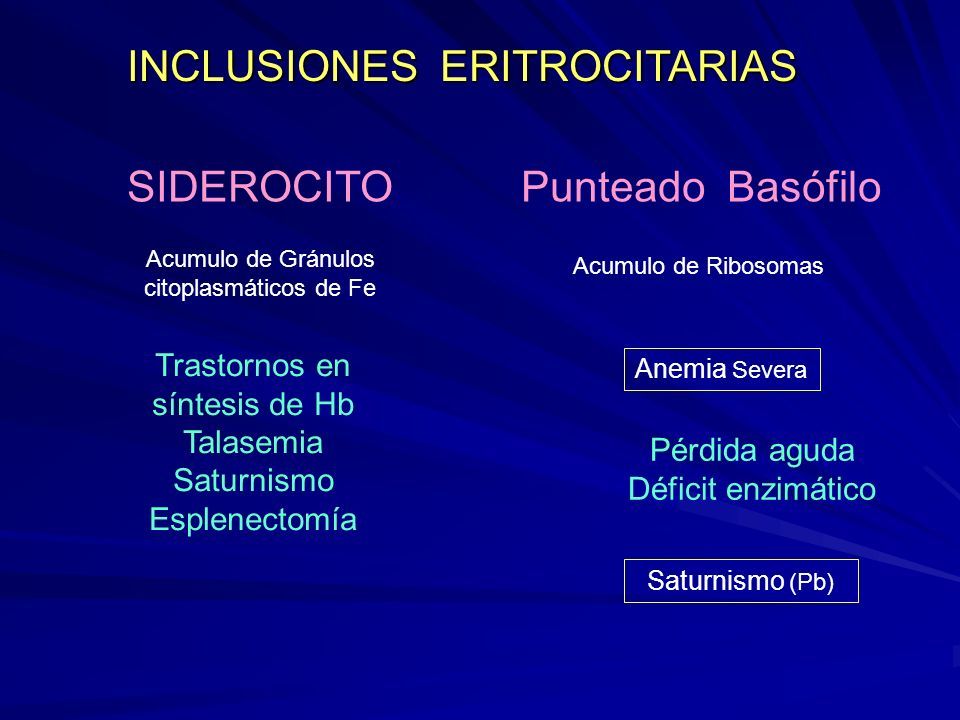 INCLUSIONES ERITROCITARIAS

SIDEROCITO

Acumulo de Gránulos citoplasmáticos de Fe

Trastornos en síntesis de Hb
Talasemia
Saturnismo
Esplenectomía

Punteado Basófilo

Acumulo de Ribosomas

Anemia Severa

Pérdida aguda
Déficit enzimático

Saturnismo (Pb)